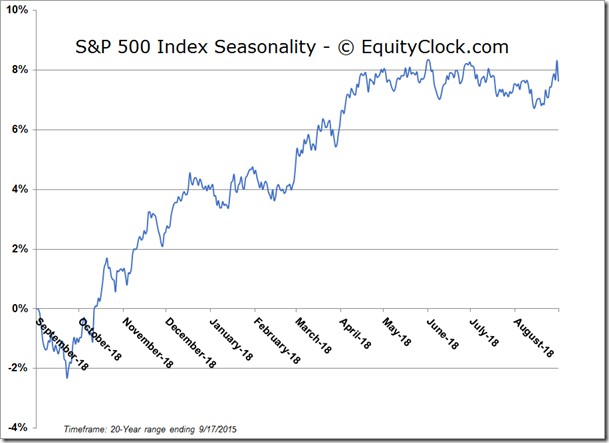 S&P 500 Index Seasonality - © EquityClock.com

10%

8%

6%

4%

2%

0%

-2%

-4%

September-18

October-18

November-18

December-18

January-18

February-18

March-18

April-18

May-18

June-18

July-18

August-18

Timeframe: 20-Year range ending 9/17/2015